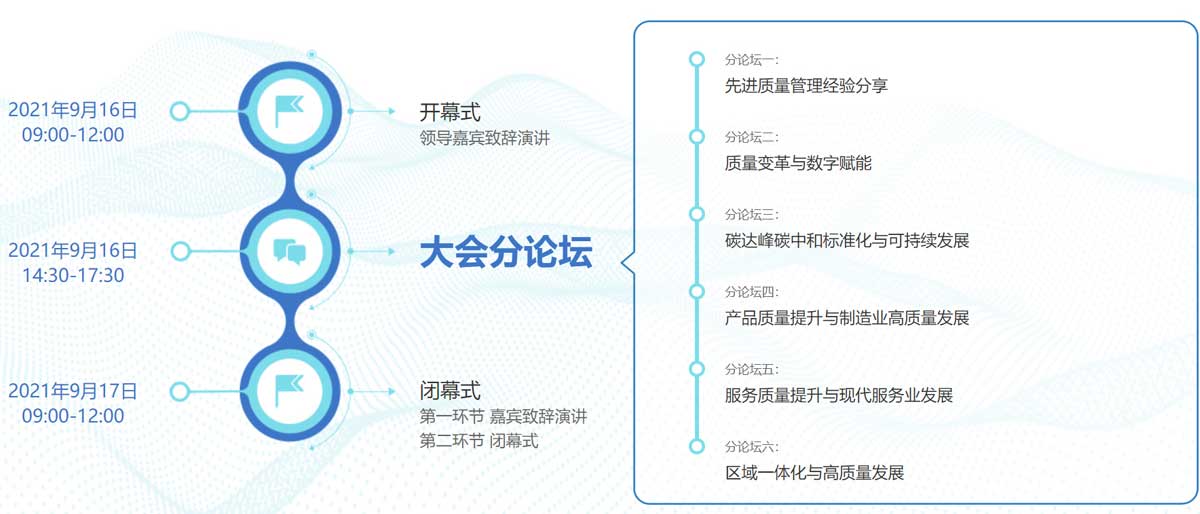 2021年9月16日
09:00-12:00

开幕式
领导嘉宾致辞演讲

2021年9月16日
14:30-17:30

大会分论坛

2021年9月17日
09:00-12:00

闭幕式
第一环节 嘉宾致辞演讲
第二环节 闭幕式

分论坛一:
先进质量管理经验分享

分论坛二:
质量变革与数字赋能

分论坛三:
碳达峰碳中和标准化与可持续发展

分论坛四:
产品质量提升与制造业高质量发展

分论坛五:
服务质量提升与现代服务业发展

分论坛六:
区域一体化与高质量发展